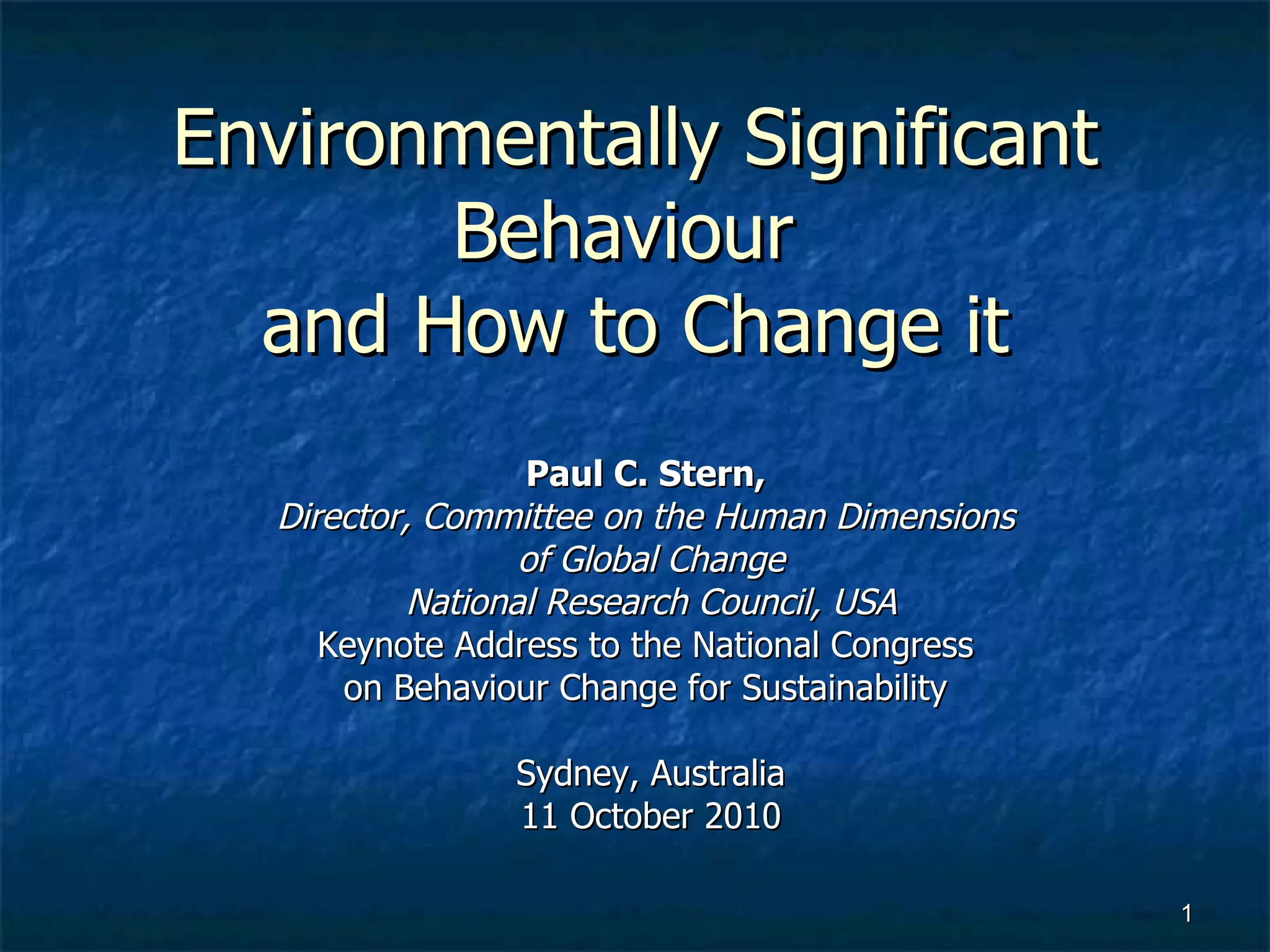 Environmentally Significant Behaviour and How to Change it

Paul C. Stern,
Director, Committee on the Human Dimensions of Global Change
National Research Council, USA
Keynote Address to the National Congress on Behaviour Change for Sustainability

Sydney, Australia
11 October 2010

1